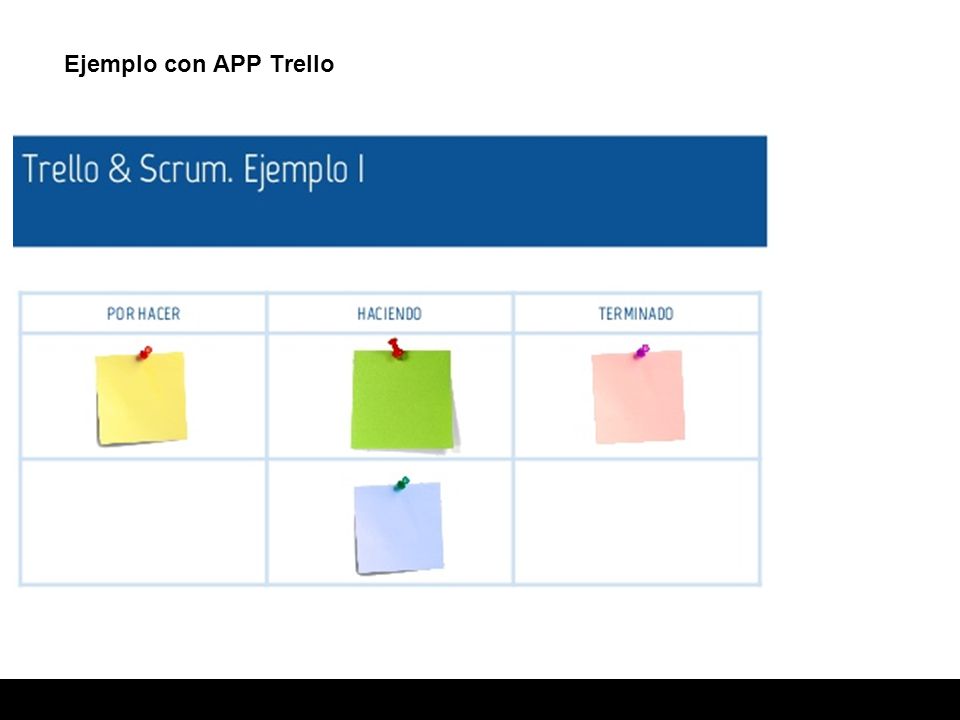 Ejemplo con APP Trello

Trello & Scrum. Ejemplo I

| POR HACER | HACIENDO | TERMINADO |
|---|---|---|
| | | |
| | | |